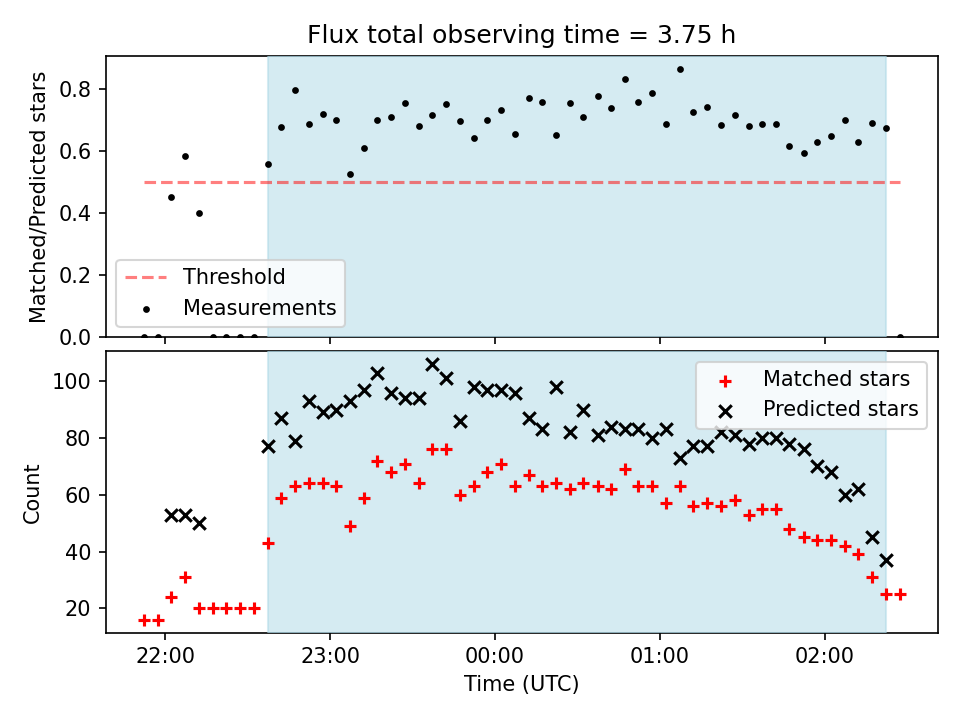 Flux total observing time = 3.75 h

Matched/Predicted stars

0.8
0.6
0.4
0.2
0.0

Threshold
Measurements

Count

100
80
60
40
20

Matched stars
Predicted stars

22:00
23:00
00:00
01:00
02:00

Time (UTC)